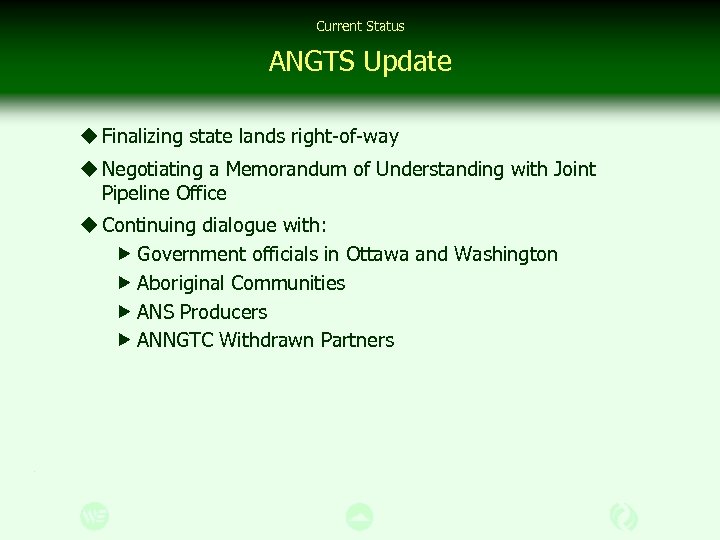 Current Status

ANGTS Update

◆ Finalizing state lands right-of-way

◆ Negotiating a Memorandum of Understanding with Joint Pipeline Office

◆ Continuing dialogue with:

▶ Government officials in Ottawa and Washington

▶ Aboriginal Communities

▶ ANS Producers

▶ ANNGTC Withdrawn Partners